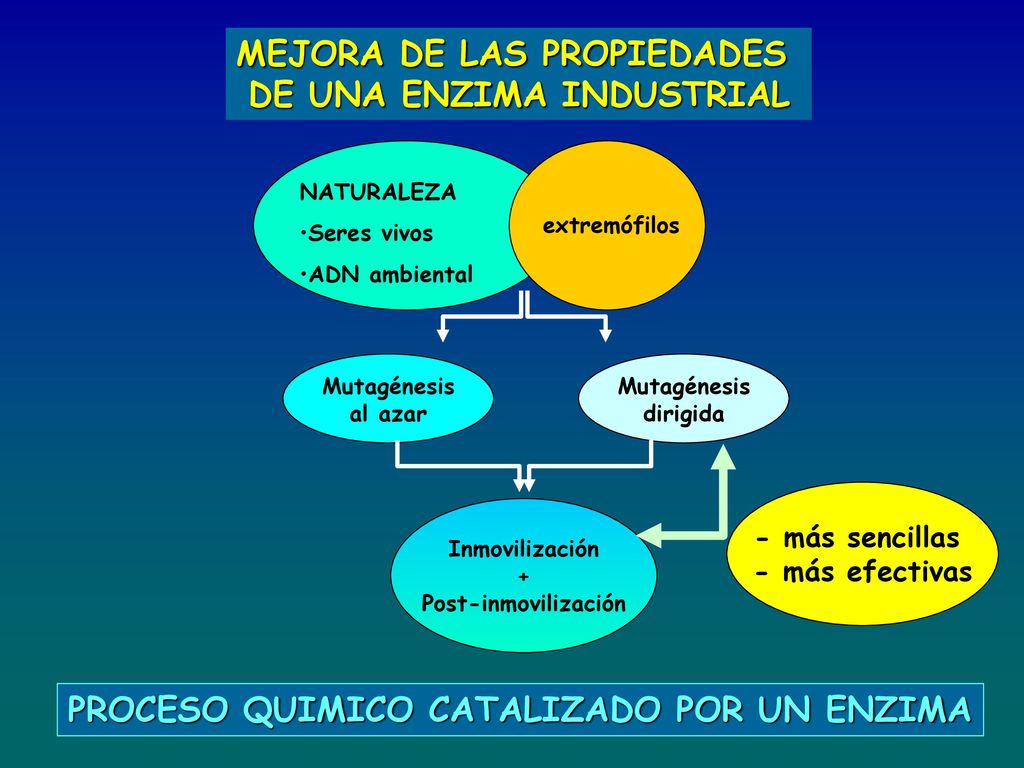 MEJORA DE LAS PROPIEDADES
DE UNA ENZIMA INDUSTRIAL

NATURALEZA
•Seres vivos
•ADN ambiental

extremófilos

Mutagénesis al azar

Mutagénesis dirigida

Inmovilización
+
Post-inmovilización

- más sencillas
- más efectivas

PROCESO QUIMICO CATALIZADO POR UN ENZIMA